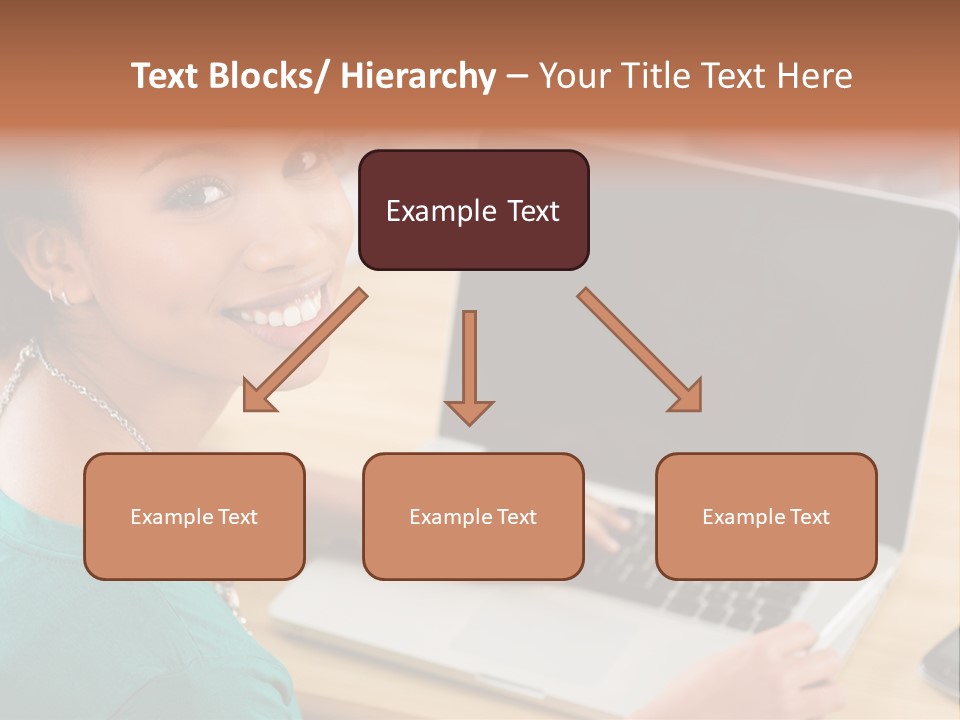 Text Blocks/ Hierarchy – Your Title Text Here

Example Text

Example Text

Example Text

Example Text